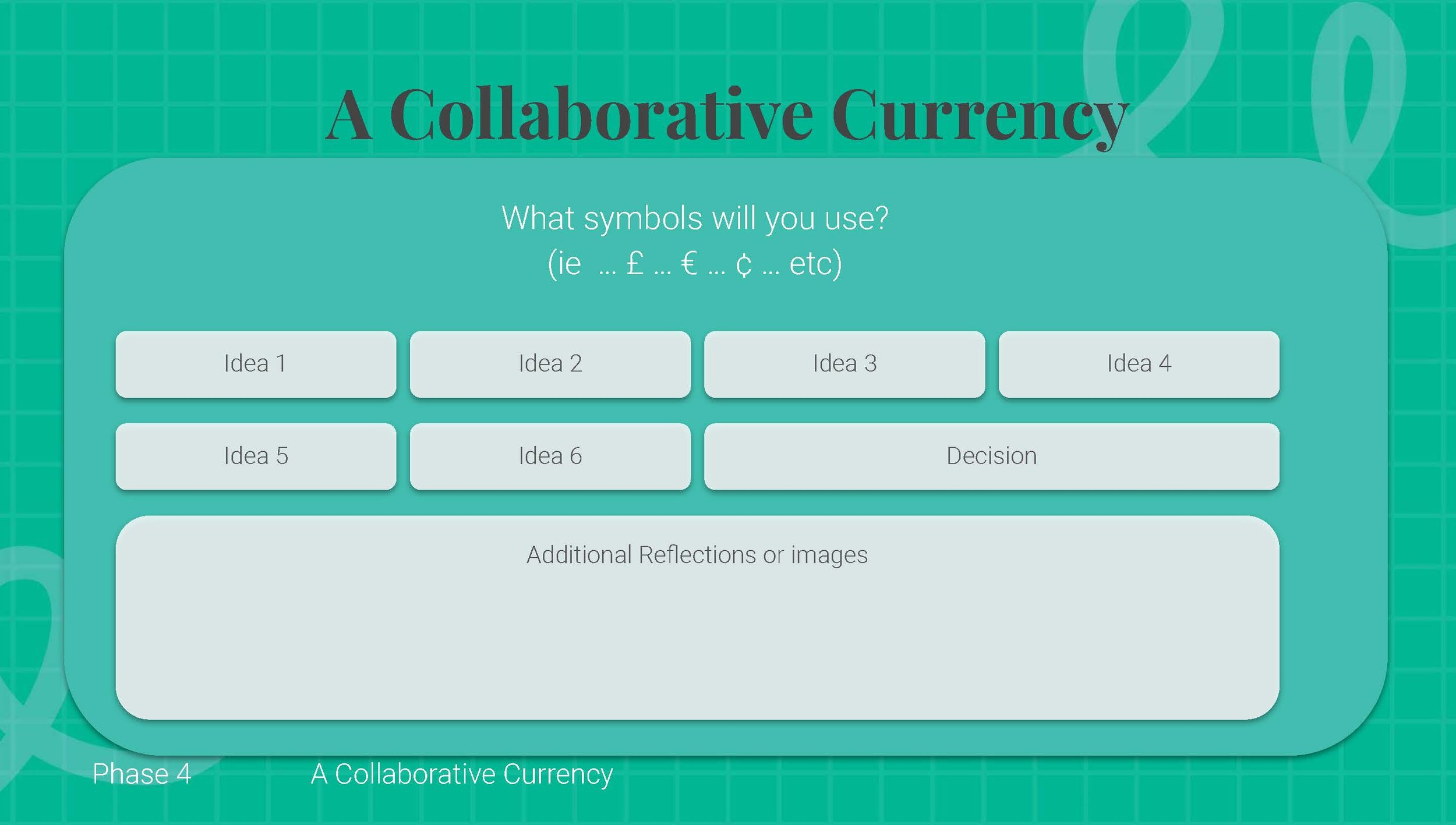 A Collaborative Currency

What symbols will you use?
(ie ... £ ... € ... ¢ ... etc)

Idea 1

Idea 2

Idea 3

Idea 4

Idea 5

Idea 6

Decision

Additional Reflections or images

Phase 4

A Collaborative Currency